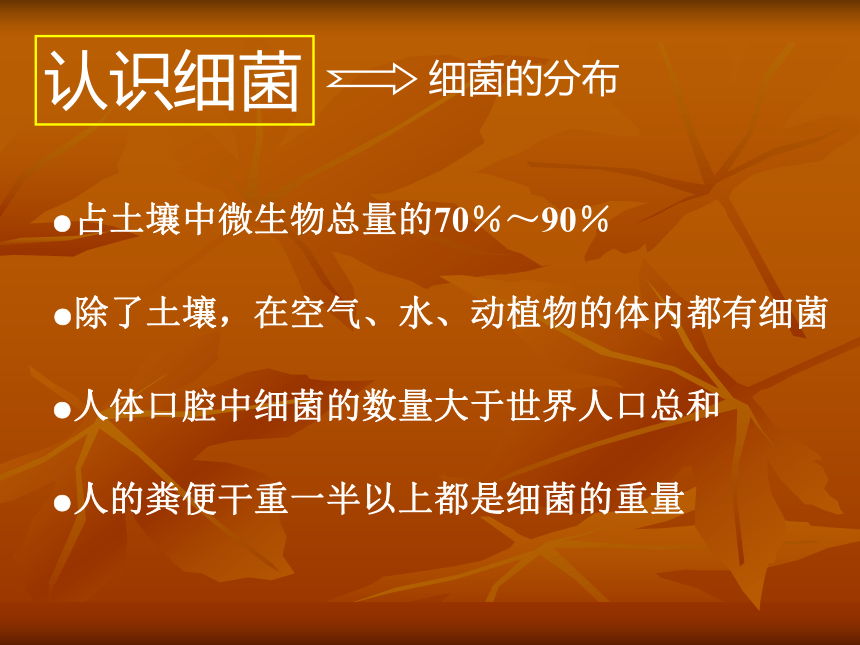 认识细菌

细菌的分布

●占土壤中微生物总量的70％～90％

●除了土壤，在空气、水、动植物的体内都有细菌

●人体口腔中细菌的数量大于世界人口总和

●人的粪便干重一半以上都是细菌的重量